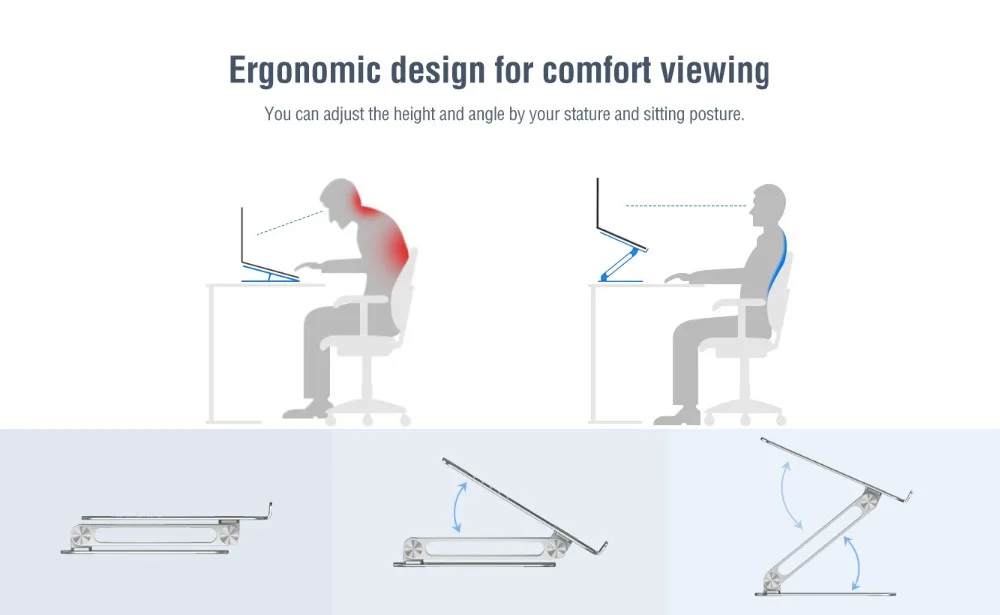 Ergonomic design for comfort viewing

You can adjust the height and angle by your stature and sitting posture.